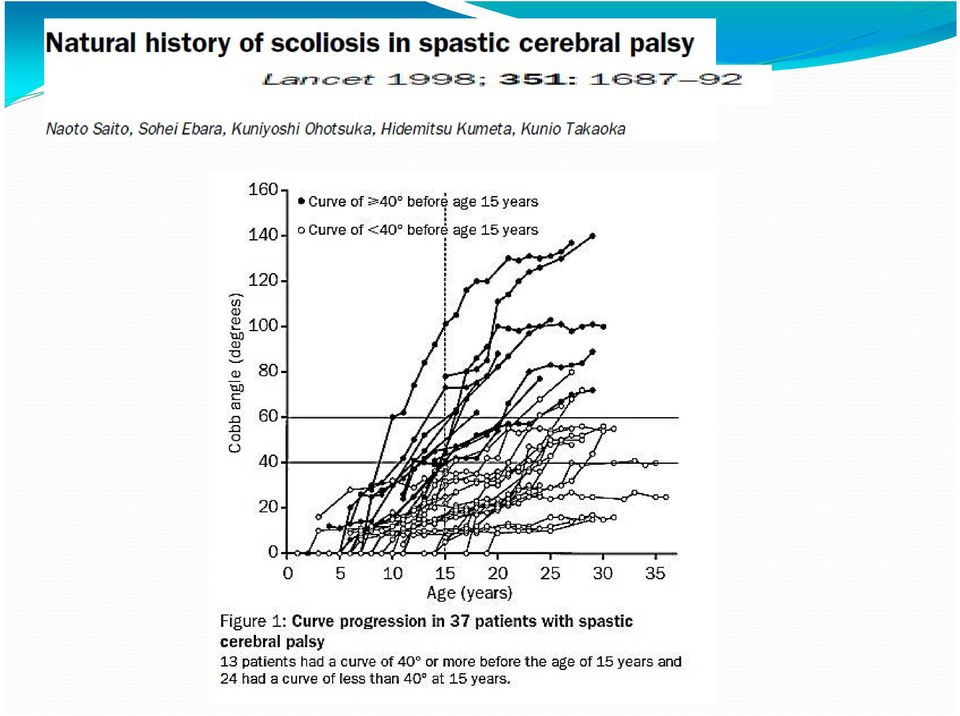 Natural history of scoliosis in spastic cerebral palsy
Lancet 1998; 351: 1687–92

Naoto Saito, Sohei Ebara, Kuniyoshi Ohotsuka, Hidemitsu Kumeta, Kunio Takaoka

● Curve of ≥40° before age 15 years
○ Curve of <40° before age 15 years

160
140
120
100
80
60
40
20
0

Cobb angle (degrees)

0 5 10 15 20 25 30 35
Age (years)

Figure 1: Curve progression in 37 patients with spastic cerebral palsy
13 patients had a curve of 40° or more before the age of 15 years and 24 had a curve of less than 40° at 15 years.